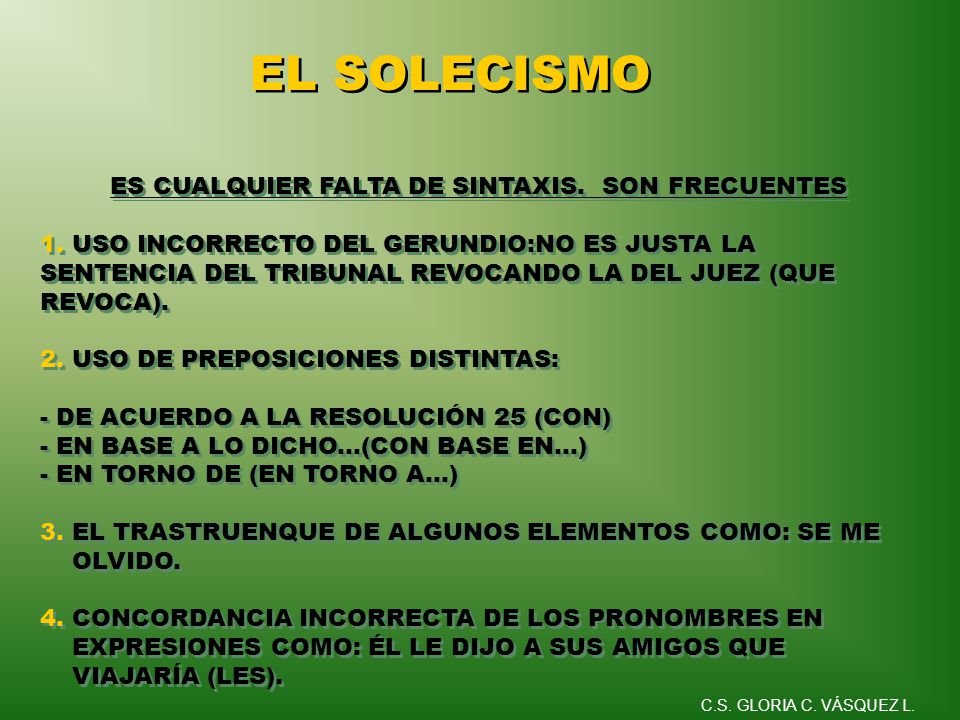 EL SOLECISMO

ES CUALQUIER FALTA DE SINTAXIS. SON FRECUENTES

1. USO INCORRECTO DEL GERUNDIO:NO ES JUSTA LA SENTENCIA DEL TRIBUNAL REVOCANDO LA DEL JUEZ (QUE REVOCA).

2. USO DE PREPOSICIONES DISTINTAS:

- DE ACUERDO A LA RESOLUCIÓN 25 (CON)
- EN BASE A LO DICHO...(CON BASE EN...)
- EN TORNO DE (EN TORNO A...)

3. EL TRASTRUENQUE DE ALGUNOS ELEMENTOS COMO: SE ME OLVIDO.

4. CONCORDANCIA INCORRECTA DE LOS PRONOMBRES EN EXPRESIONES COMO: ÉL LE DIJO A SUS AMIGOS QUE VIAJARÍA (LES).

C.S. GLORIA C. VÁSQUEZ L.